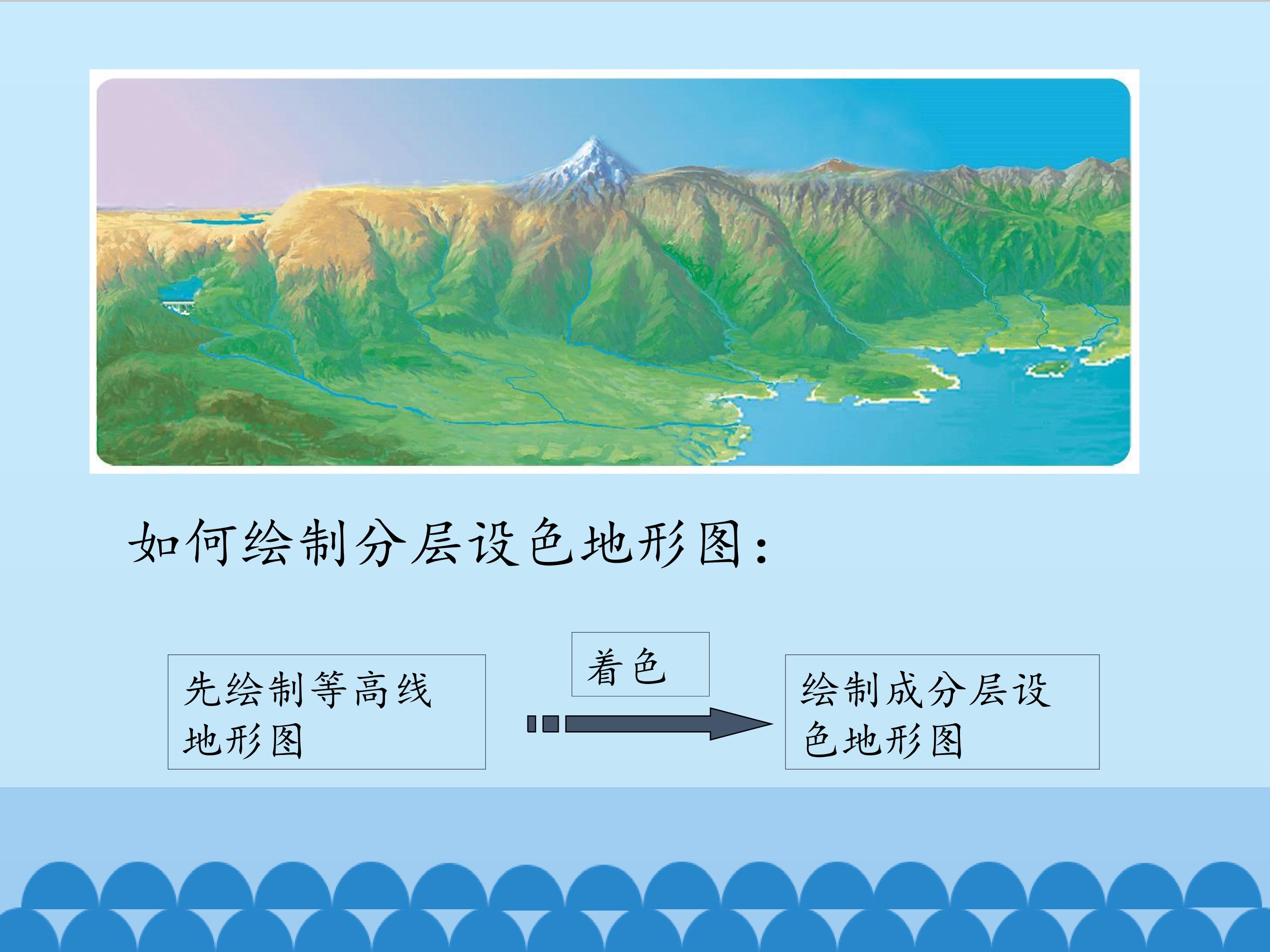 如何绘制分层设色地形图：

先绘制等高线地形图

着色

绘制成分层设色地形图